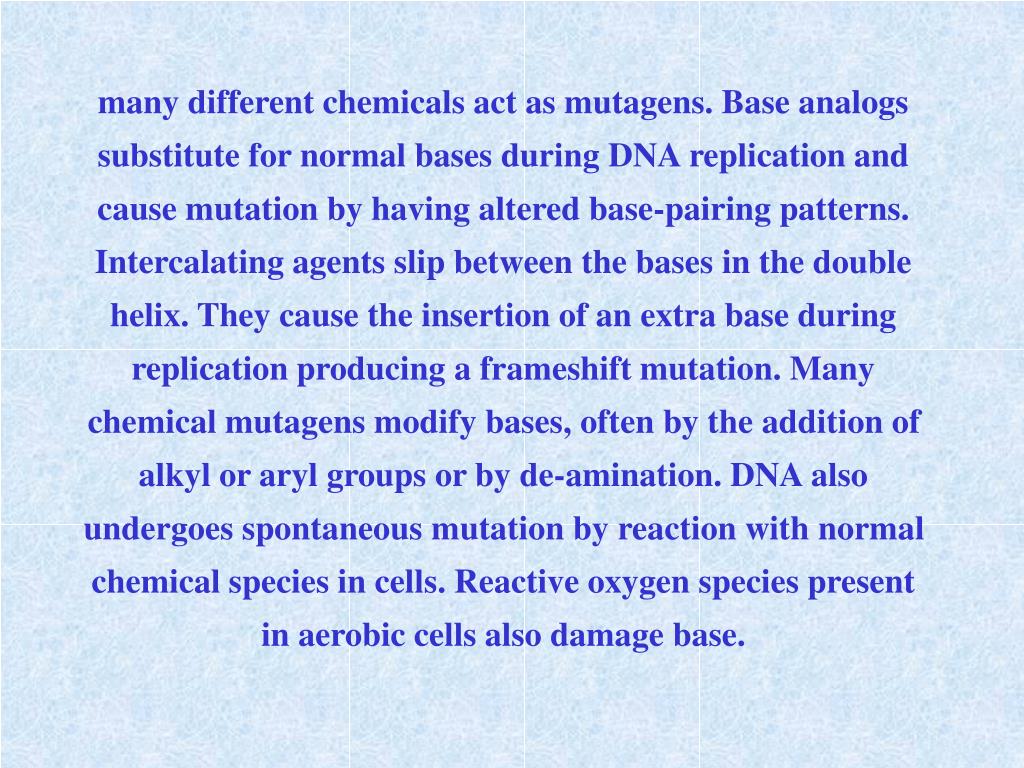 many different chemicals act as mutagens. Base analogs substitute for normal bases during DNA replication and cause mutation by having altered base-pairing patterns. Intercalating agents slip between the bases in the double helix. They cause the insertion of an extra base during replication producing a frameshift mutation. Many chemical mutagens modify bases, often by the addition of alkyl or aryl groups or by de-amination. DNA also undergoes spontaneous mutation by reaction with normal chemical species in cells. Reactive oxygen species present in aerobic cells also damage base.